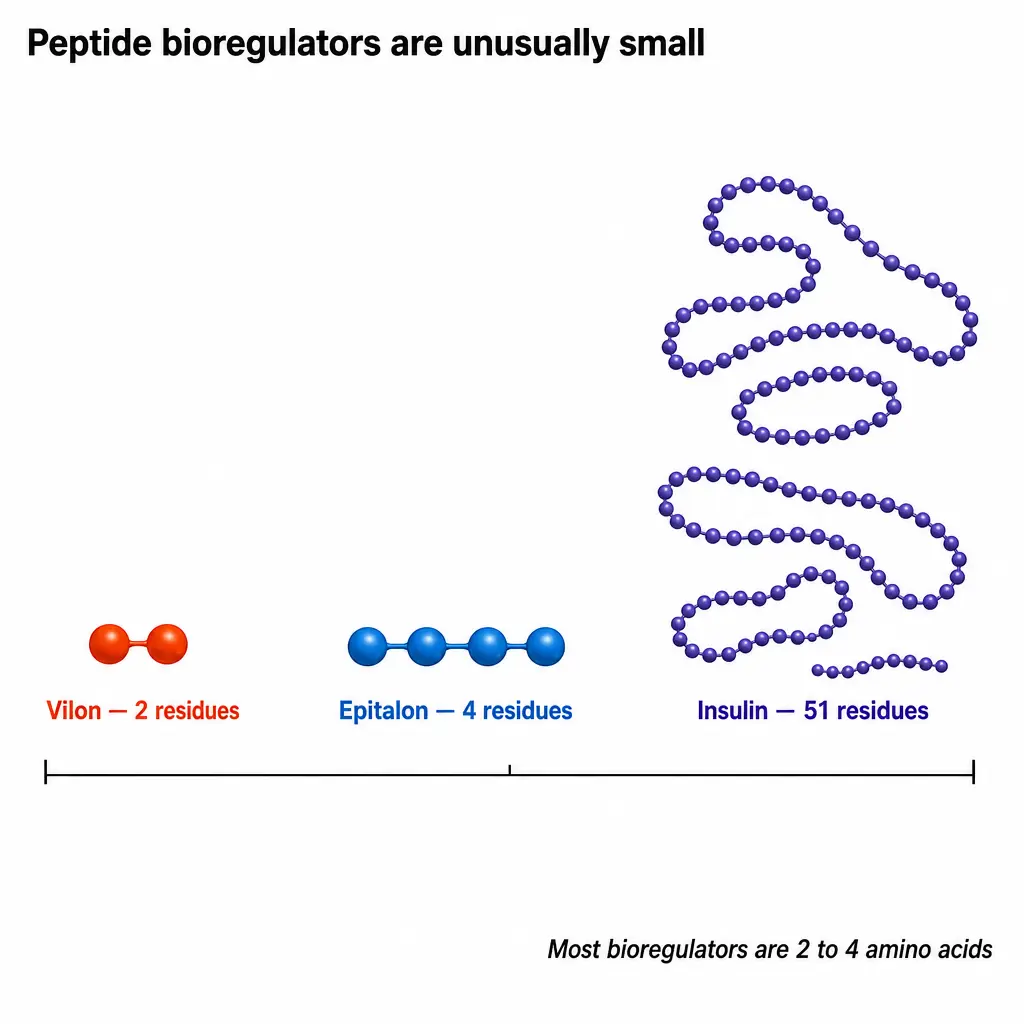 Peptide bioregulators are unusually small

Vilon — 2 residues

Epitalon — 4 residues

Insulin — 51 residues

Most bioregulators are 2 to 4 amino acids